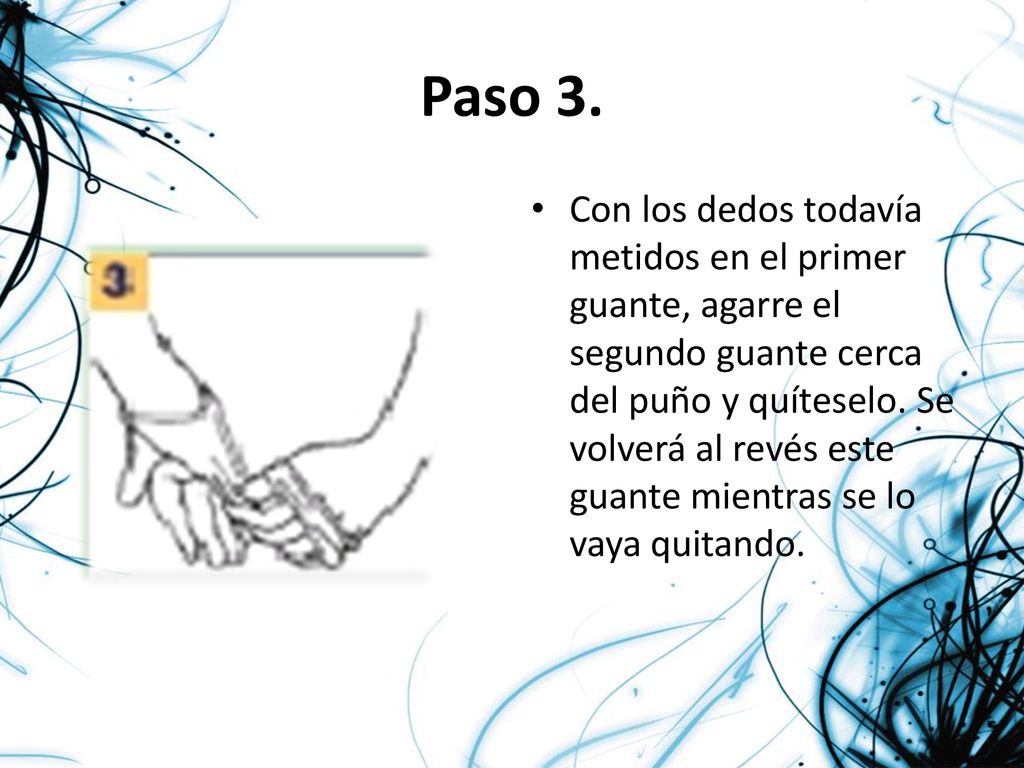 Paso 3.

3.

• Con los dedos todavía metidos en el primer guante, agarre el segundo guante cerca del puño y quíteselo. Se volverá al revés este guante mientras se lo vaya quitando.